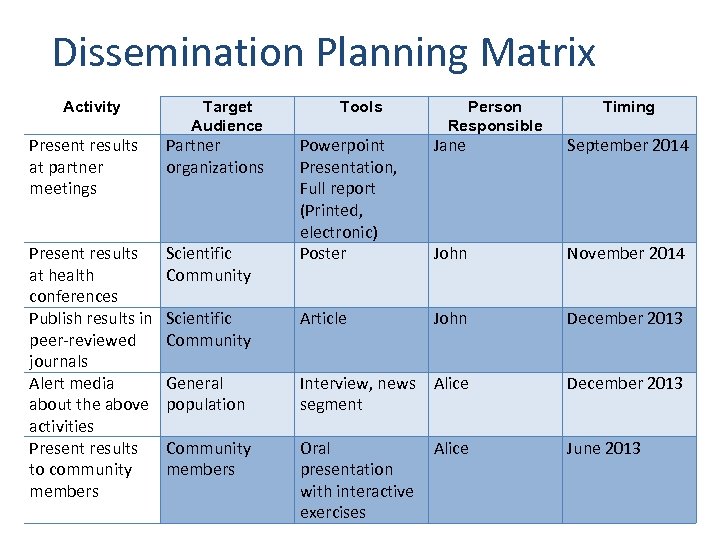 Dissemination Planning Matrix

| Activity | Target Audience | Tools | Person Responsible | Timing |
|---|---|---|---|---|
| Present results at partner meetings | Partner organizations | Powerpoint Presentation, Full report (Printed, electronic) | Jane | September 2014 |
| Present results at health conferences | Scientific Community | Poster | John | November 2014 |
| Publish results in peer-reviewed journals | Scientific Community | Article | John | December 2013 |
| Alert media about the above activities | General population | Interview, news segment | Alice | December 2013 |
| Present results to community members | Community members | Oral presentation with interactive exercises | Alice | June 2013 |